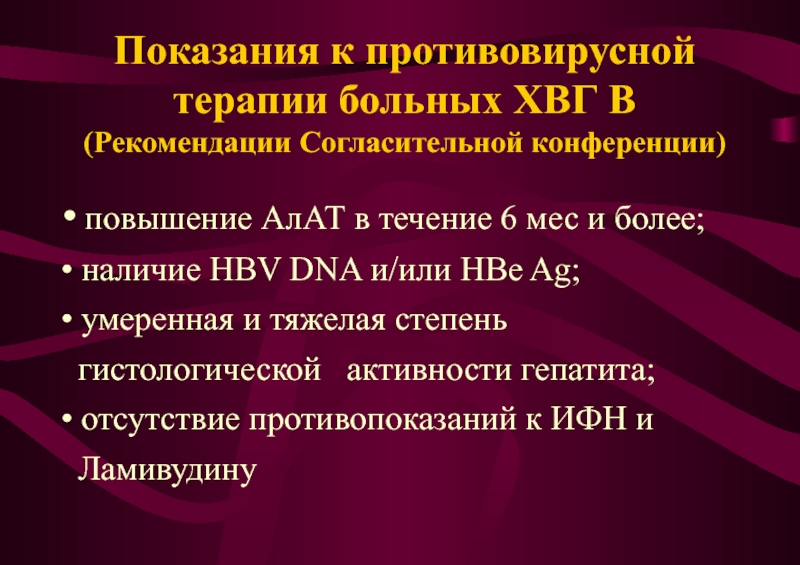 Показания к противовирусной терапии больных ХВГ В
(Рекомендации Согласительной конференции)

• повышение АлАТ в течение 6 мес и более;
• наличие HBV DNA и/или HBe Ag;
• умеренная и тяжелая степень гистологической активности гепатита;
• отсутствие противопоказаний к ИФН и Ламивудину